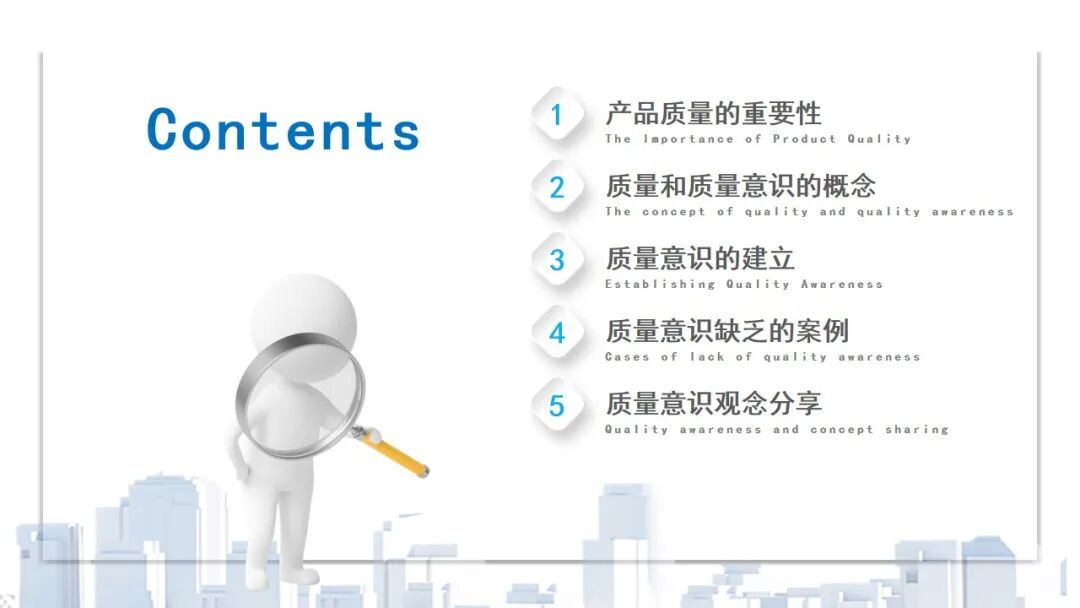 Contents

1 产品质量的重要性
The Importance of Product Quality

2 质量和质量意识的概念
The concept of quality and quality awareness

3 质量意识的建立
Establishing Quality Awareness

4 质量意识缺乏的案例
Cases of lack of quality awareness

5 质量意识观念分享
Quality awareness and concept sharing